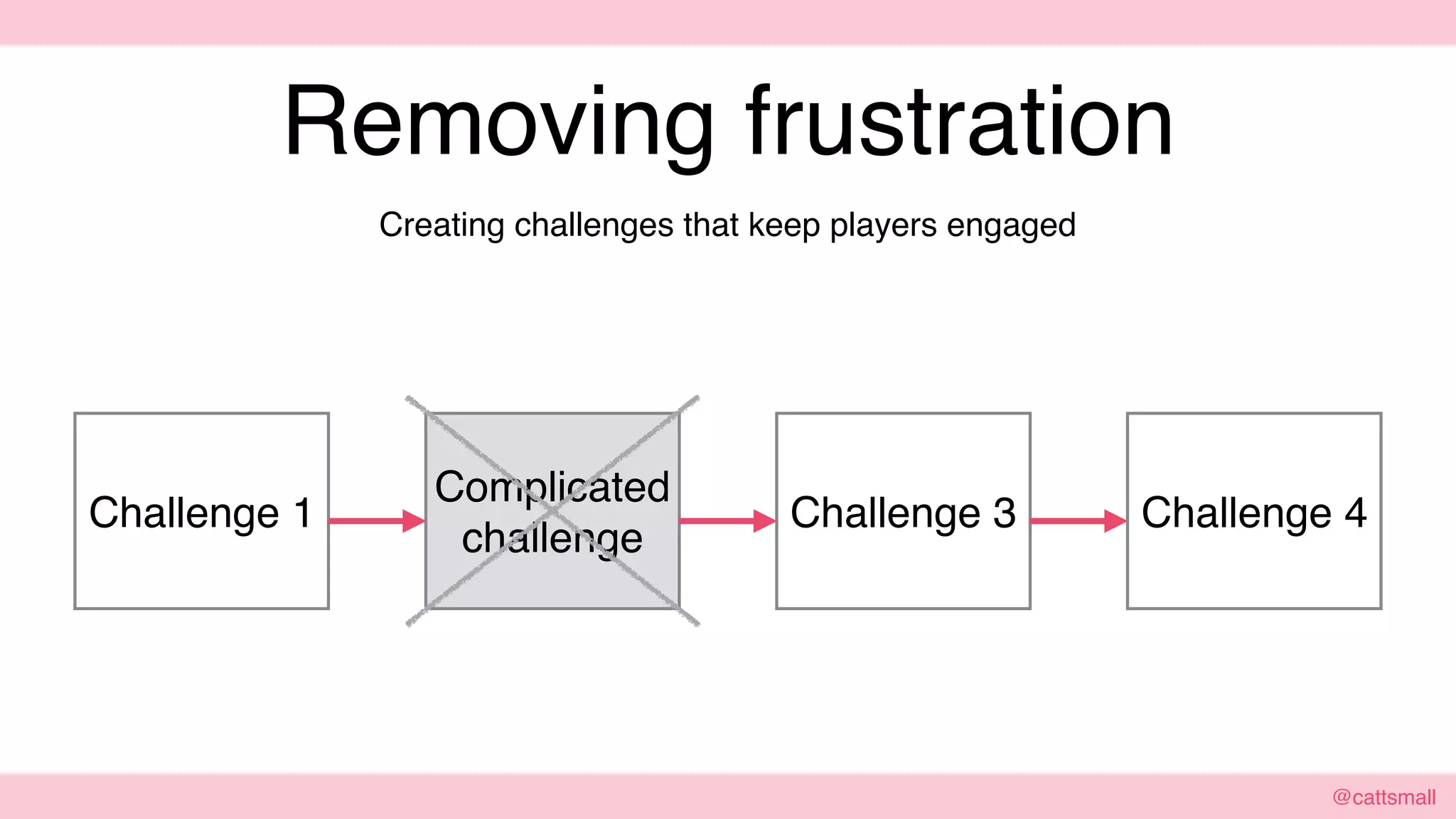 Removing frustration

Creating challenges that keep players engaged

Challenge 1

Complicated challenge

Challenge 3

Challenge 4

@cattsmall